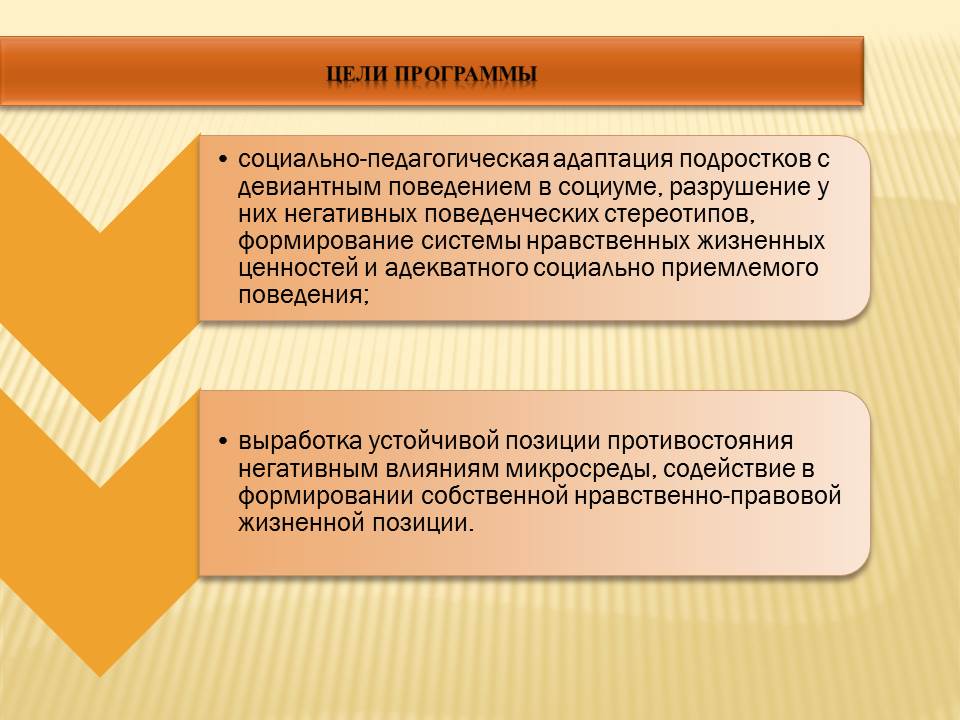 ЦЕЛИ ПРОГРАММЫ

• социально-педагогическая адаптация подростков с девиантным поведением в социуме, разрушение у них негативных поведенческих стереотипов, формирование системы нравственных жизненных ценностей и адекватного социально приемлемого поведения;

• выработка устойчивой позиции противостояния негативным влияниям микросреды, содействие в формировании собственной нравственно-правовой жизненной позиции.